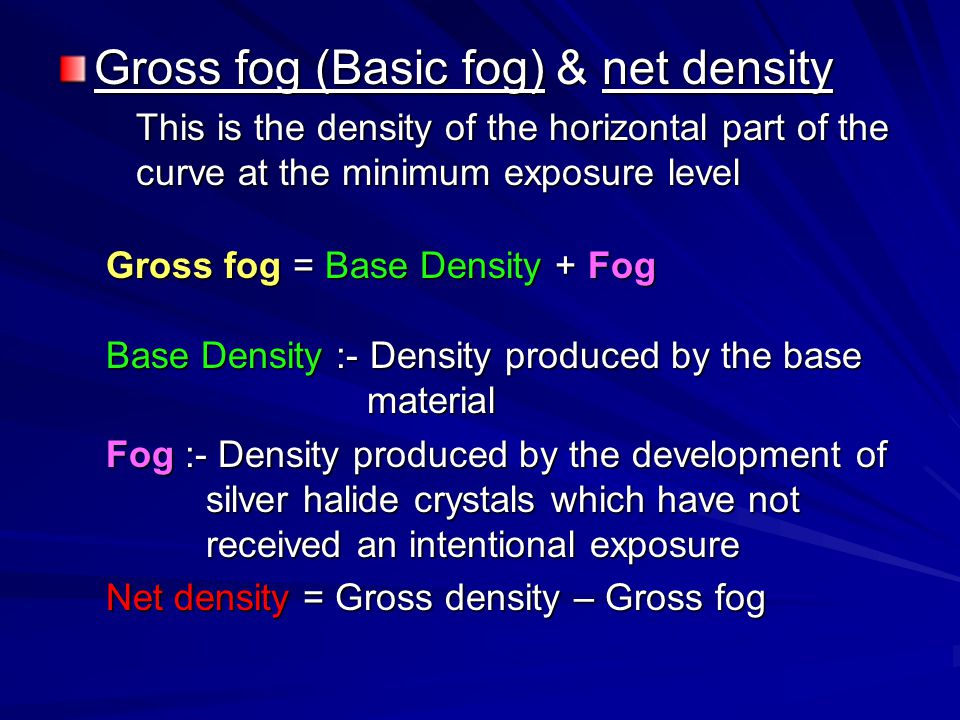 Gross fog (Basic fog) & net density

This is the density of the horizontal part of the curve at the minimum exposure level

Gross fog = Base Density + Fog

Base Density :- Density produced by the base material

Fog :- Density produced by the development of silver halide crystals which have not received an intentional exposure

Net density = Gross density – Gross fog